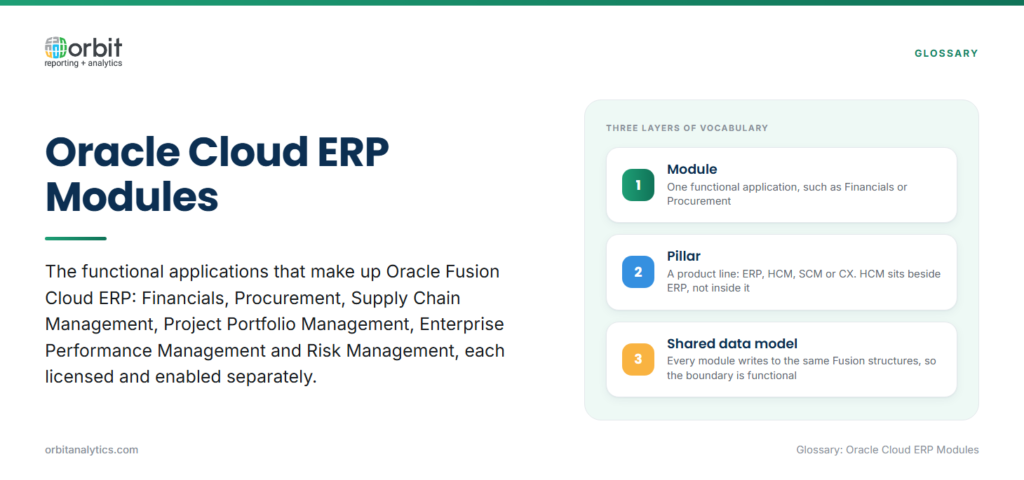 orbit
reporting + analytics

GLOSSARY

Oracle Cloud ERP Modules

The functional applications that make up Oracle Fusion Cloud ERP: Financials, Procurement, Supply Chain Management, Project Portfolio Management, Enterprise Performance Management and Risk Management, each licensed and enabled separately.

THREE LAYERS OF VOCABULARY

1 Module
One functional application, such as Financials or Procurement

2 Pillar
A product line: ERP, HCM, SCM or CX. HCM sits beside ERP, not inside it

3 Shared data model
Every module writes to the same Fusion structures, so the boundary is functional

orbitanalytics.com

Glossary: Oracle Cloud ERP Modules